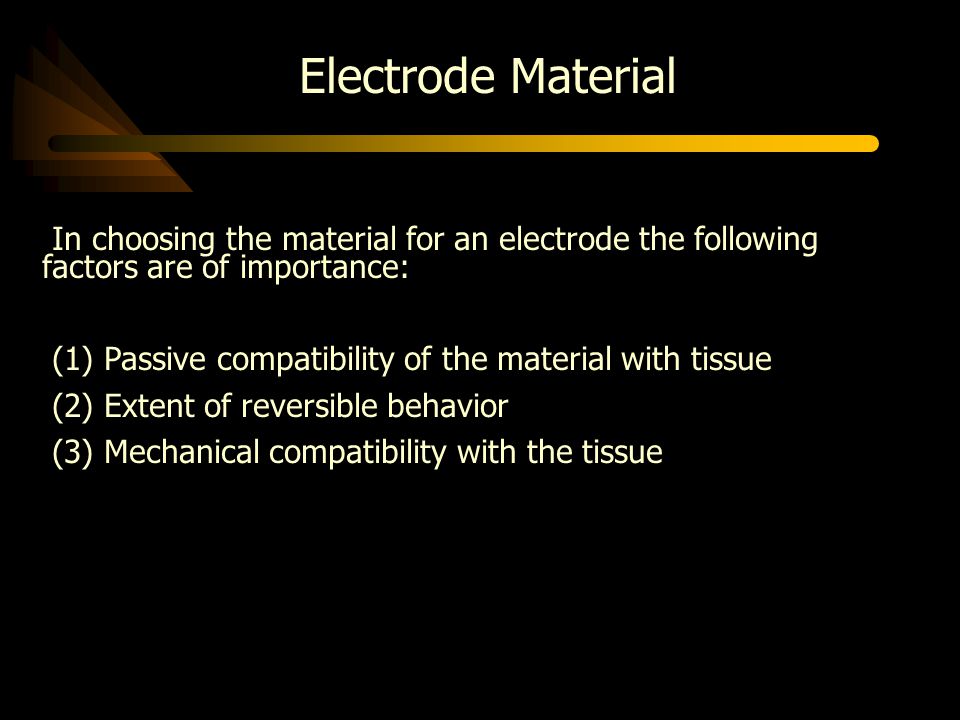 Electrode Material

In choosing the material for an electrode the following factors are of importance:

(1) Passive compatibility of the material with tissue
(2) Extent of reversible behavior
(3) Mechanical compatibility with the tissue